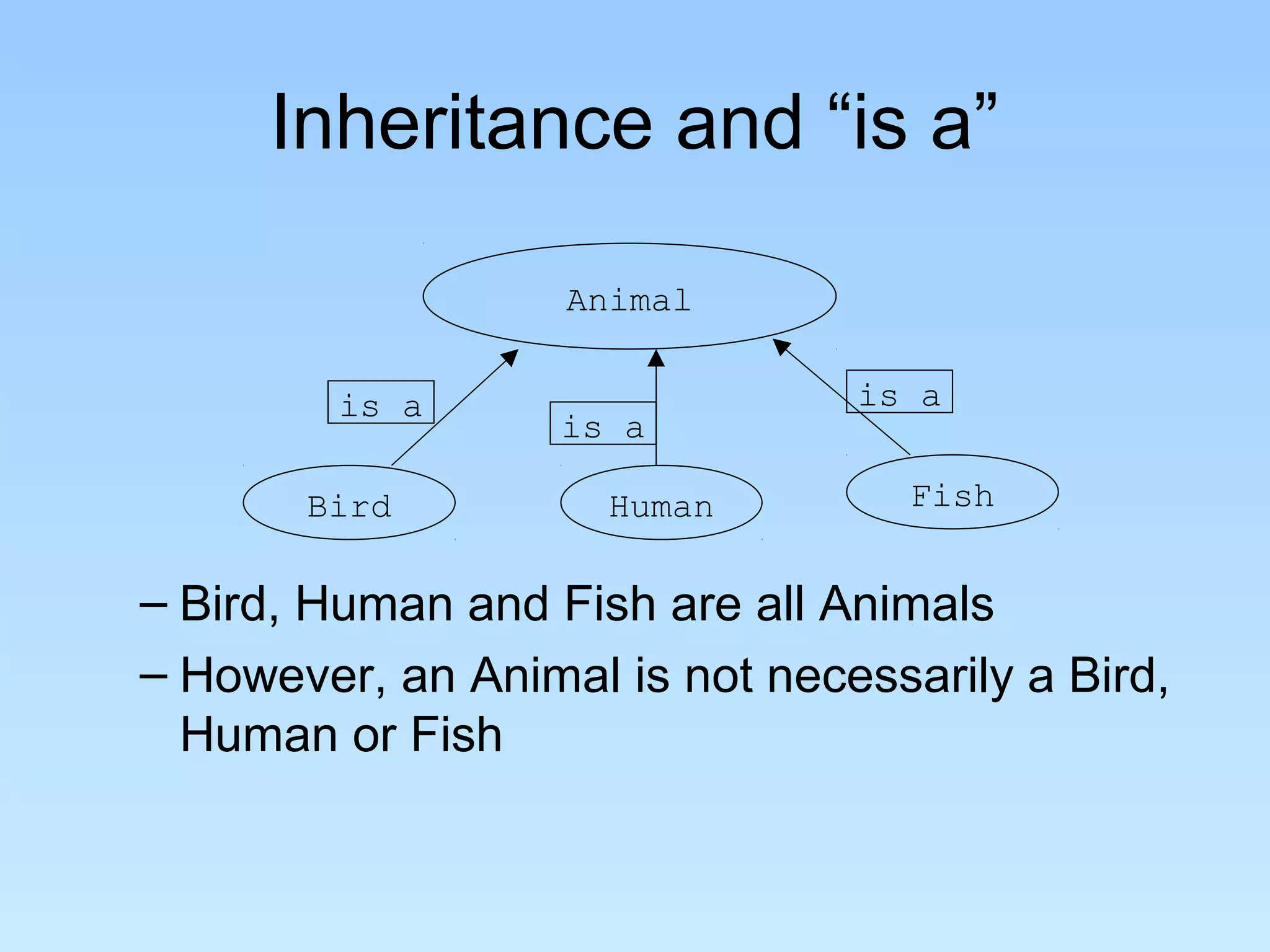 Inheritance and “is a”

Animal

is a

is a

is a

Bird

Human

Fish

– Bird, Human and Fish are all Animals

– However, an Animal is not necessarily a Bird, Human or Fish